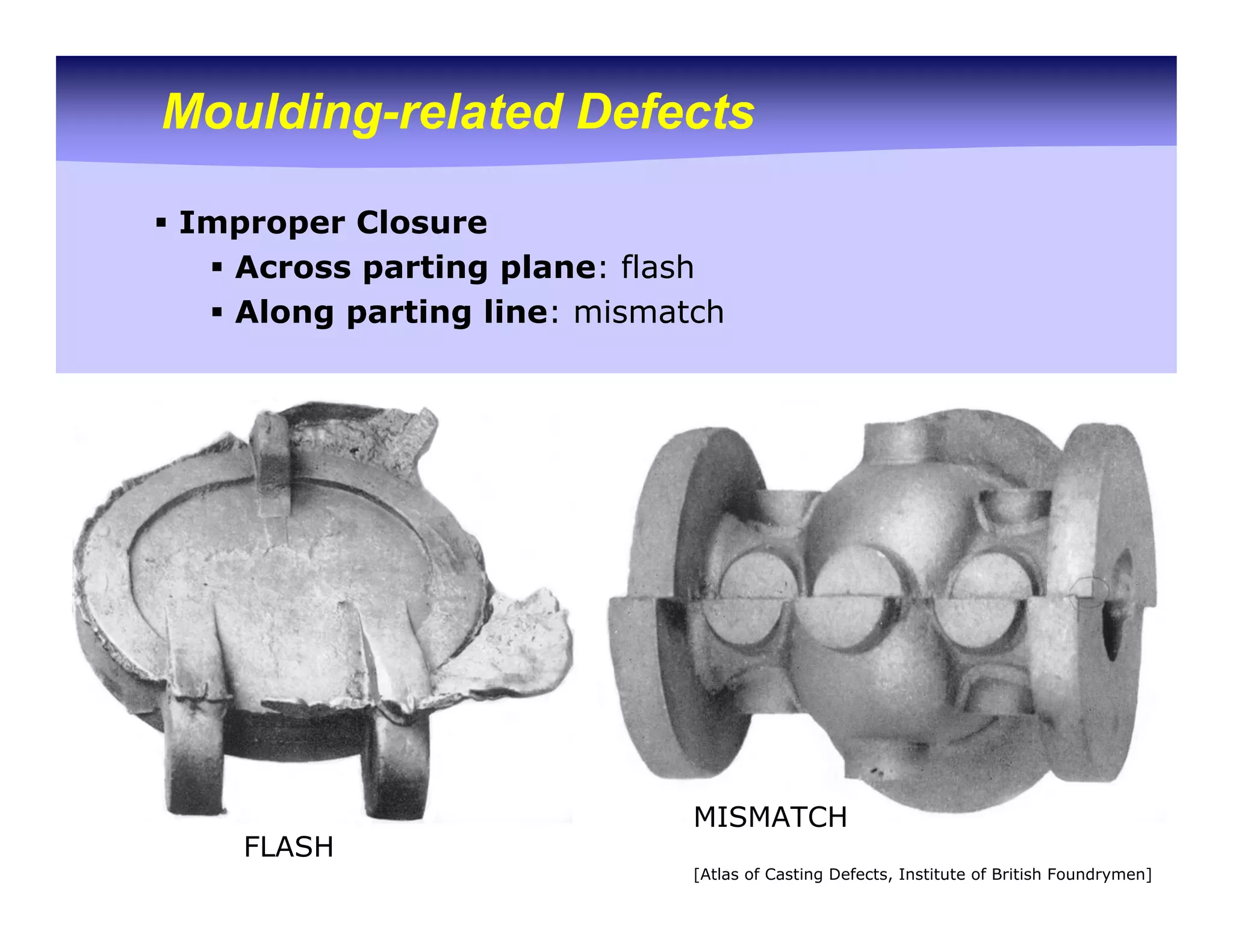 Moulding-related Defects

▪ Improper Closure
▪ Across parting plane: flash
▪ Along parting line: mismatch

FLASH

MISMATCH

[Atlas of Casting Defects, Institute of British Foundrymen]